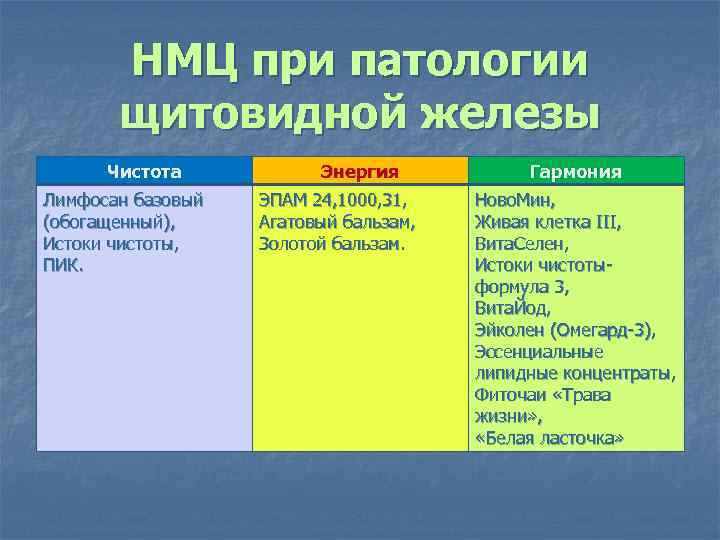 НМЦ при патологии щитовидной железы

| Чистота | Энергия | Гармония |
|---|---|---|
| Лимфосан базовый (обогащенный), Истоки чистоты, ПИК. | ЭПАМ 24,1000,31, Агатовый бальзам, Золотой бальзам. | НовоМин, Живая клетка III, ВитаСелен, Истоки чистоты-формула 3, ВитаЙод, Эйколен (Омегард-3), Эссенциальные липидные концентраты, Фиточаи «Трава жизни», «Белая ласточка» |